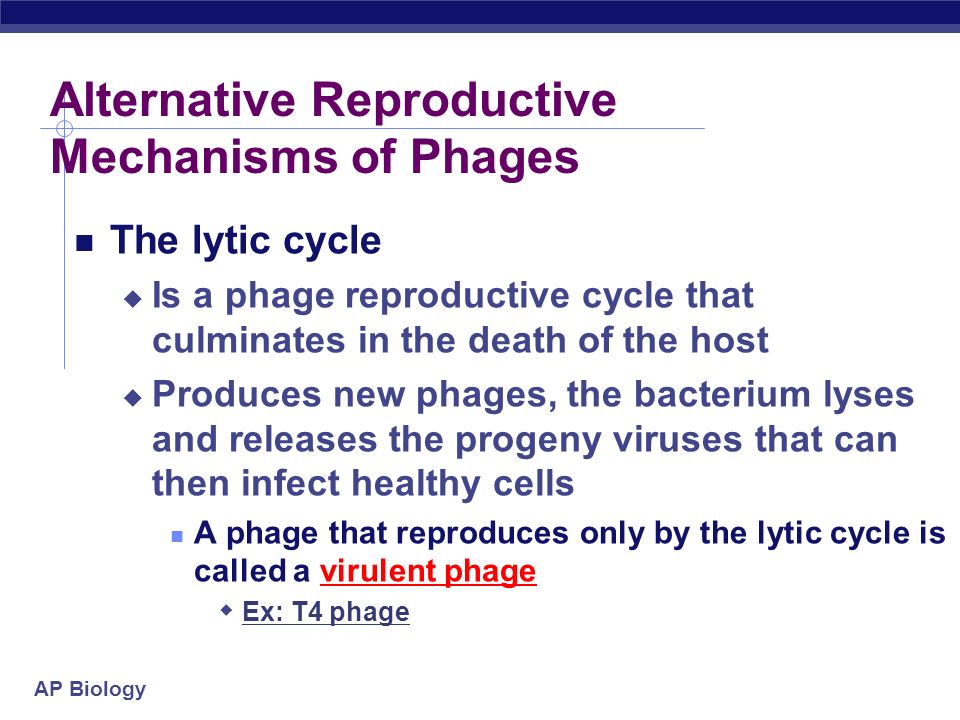 Alternative Reproductive Mechanisms of Phages

The lytic cycle

Is a phage reproductive cycle that culminates in the death of the host

Produces new phages, the bacterium lyses and releases the progeny viruses that can then infect healthy cells

A phage that reproduces only by the lytic cycle is called a virulent phage

Ex: T4 phage

AP Biology